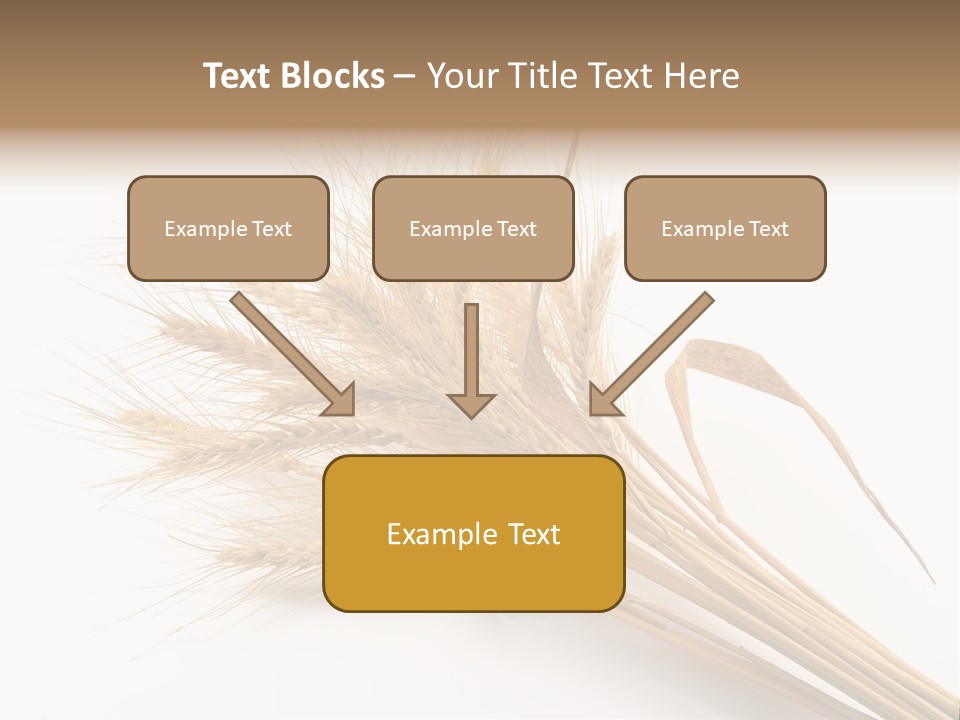 Text Blocks – Your Title Text Here

Example Text

Example Text

Example Text

Example Text